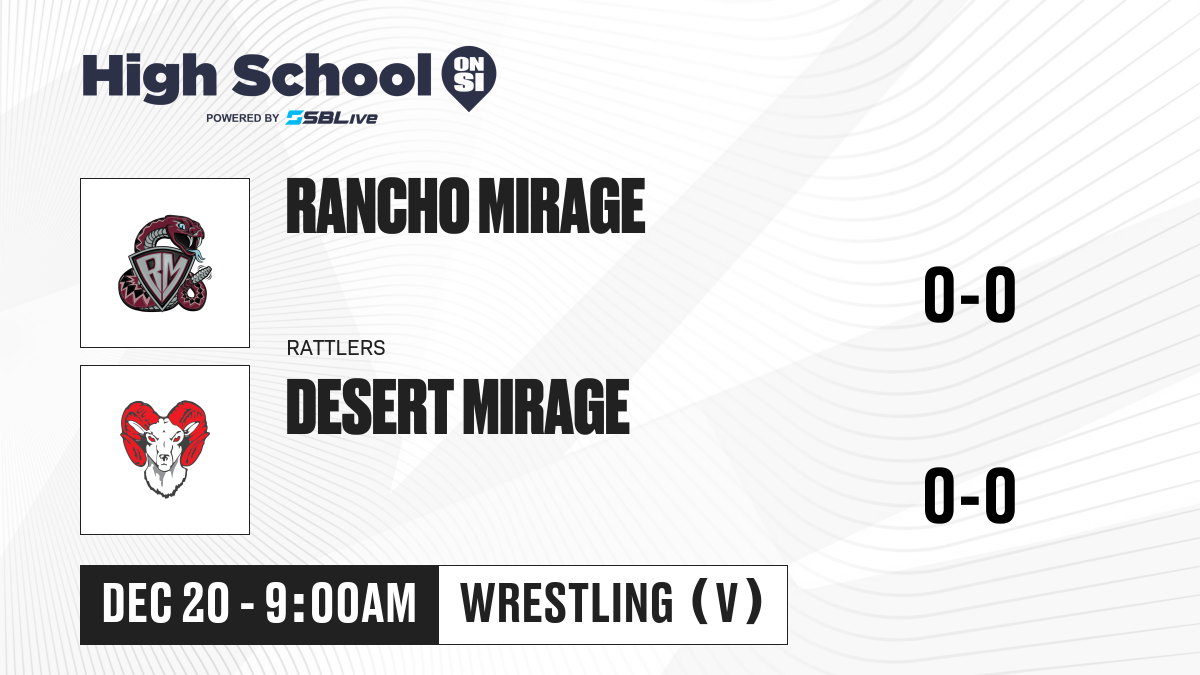 High School ON SI
POWERED BY SBLive

RM

RANCHO MIRAGE

0-0

RATTLERS

DESERT MIRAGE

0-0

DEC 20 - 9:00AM

WRESTLING (V)